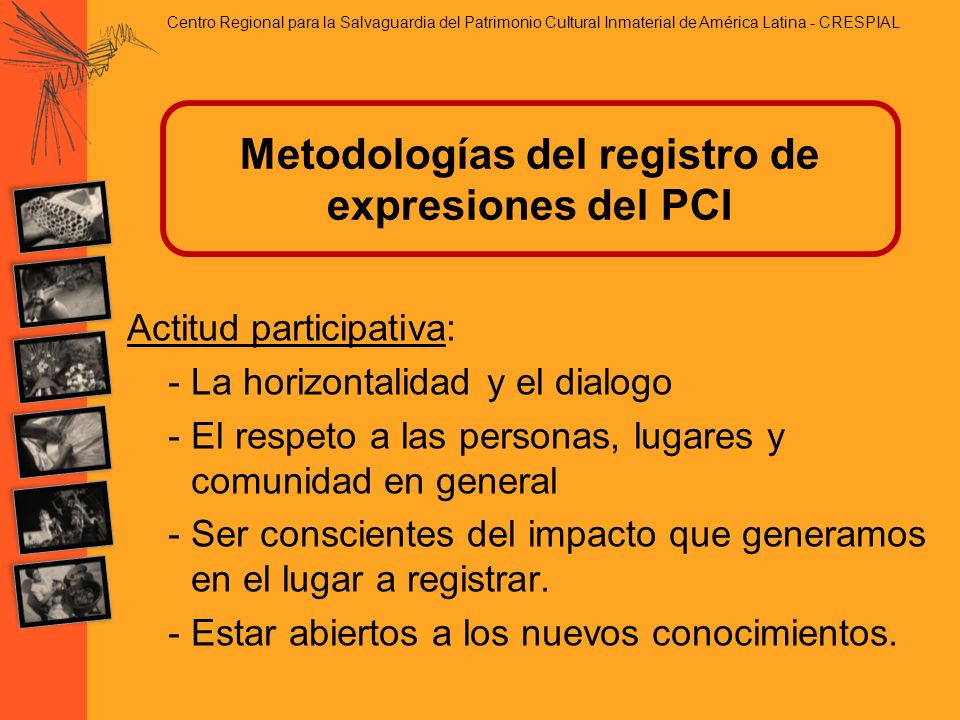 Centro Regional para la Salvaguardia del Patrimonio Cultural Inmaterial de América Latina - CRESPIAL

Metodologías del registro de expresiones del PCI

Actitud participativa:
- La horizontalidad y el dialogo
- El respeto a las personas, lugares y comunidad en general
- Ser conscientes del impacto que generamos en el lugar a registrar.
- Estar abiertos a los nuevos conocimientos.